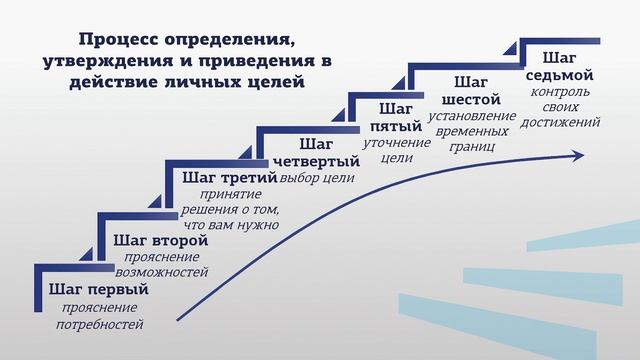 Процесс определения, утверждения и приведения в действие личных целей

Шаг первый
прояснение потребностей

Шаг второй
прояснение возможностей

Шаг третий
принятие решения о том, что вам нужно

Шаг четвертый
выбор цели

Шаг пятый
уточнение цели

Шаг шестой
установление временных границ

Шаг седьмой
контроль своих достижений